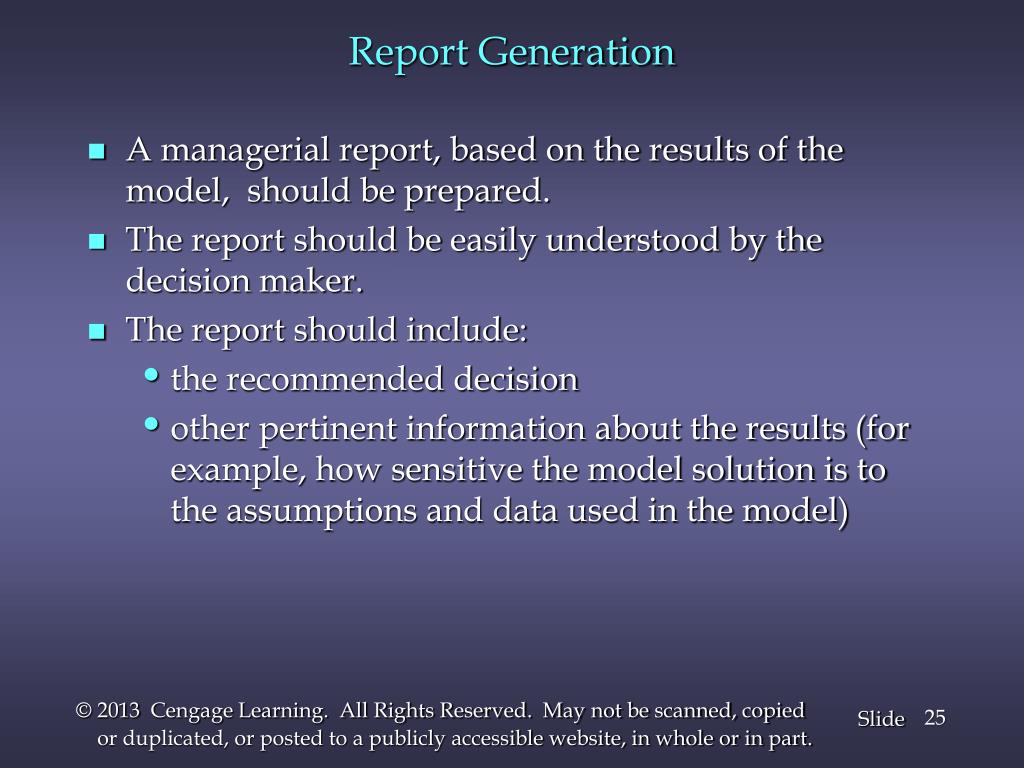 Report Generation

- A managerial report, based on the results of the model, should be prepared.
- The report should be easily understood by the decision maker.
- The report should include:
  - the recommended decision
  - other pertinent information about the results (for example, how sensitive the model solution is to the assumptions and data used in the model)

© 2013 Cengage Learning. All Rights Reserved. May not be scanned, copied or duplicated, or posted to a publicly accessible website, in whole or in part.

Slide 25